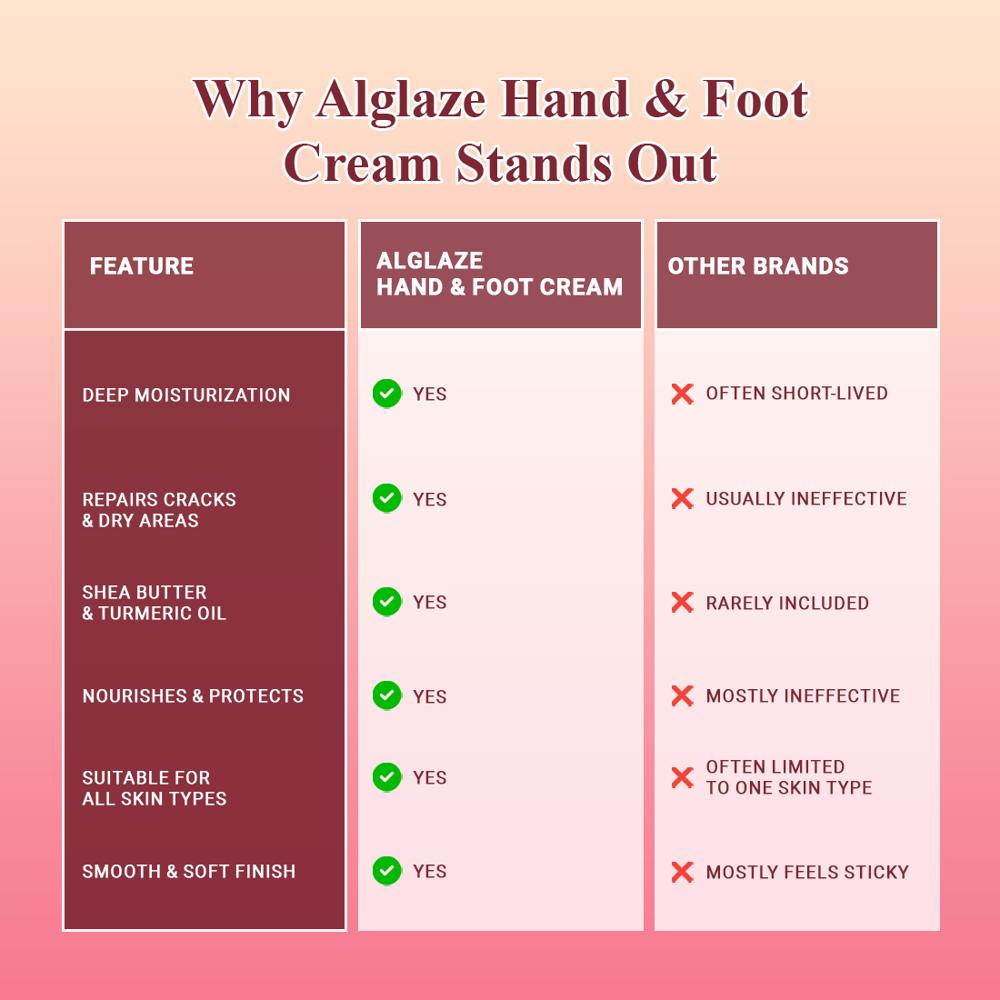 Why Alglaze Hand & Foot Cream Stands Out

| FEATURE | ALGLAZE HAND & FOOT CREAM | OTHER BRANDS |
|---|---|---|
| DEEP MOISTURIZATION | YES | OFTEN SHORT-LIVED |
| REPAIRS CRACKS & DRY AREAS | YES | USUALLY INEFFECTIVE |
| SHEA BUTTER & TURMERIC OIL | YES | RARELY INCLUDED |
| NOURISHES & PROTECTS | YES | MOSTLY INEFFECTIVE |
| SUITABLE FOR ALL SKIN TYPES | YES | OFTEN LIMITED TO ONE SKIN TYPE |
| SMOOTH & SOFT FINISH | YES | MOSTLY FEELS STICKY |